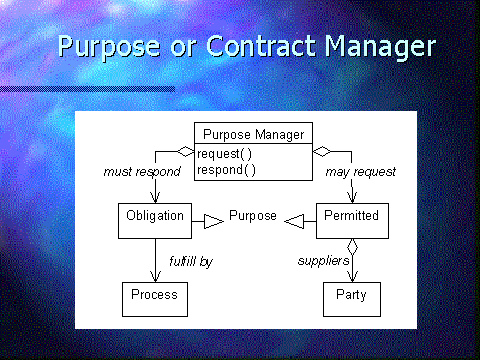 Purpose or Contract Manager

Purpose Manager
request( )
respond( )

must respond

may request

Obligation

Purpose

Permitted

fulfill by

suppliers

Process

Party